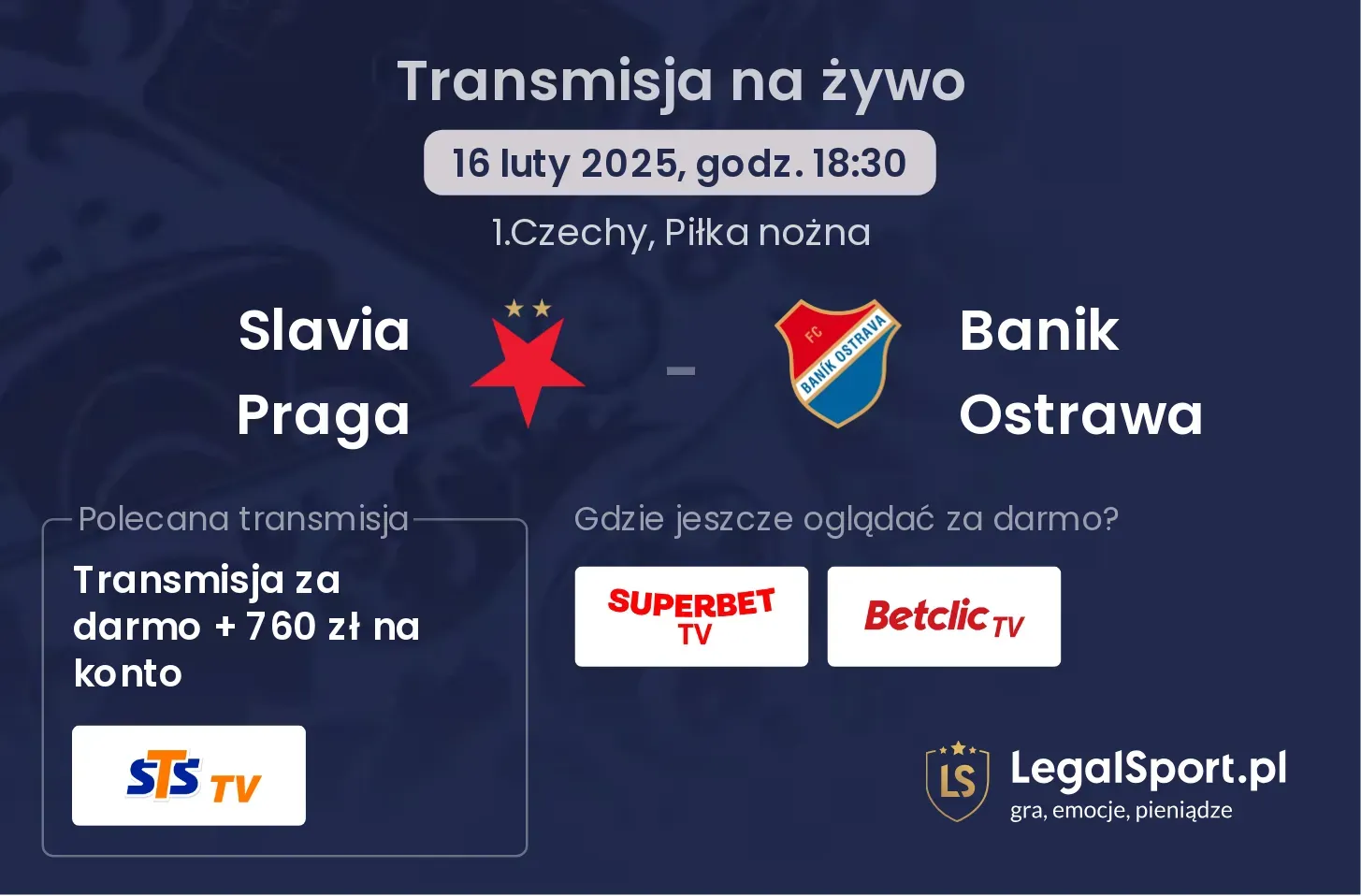 Transmisja na żywo

16 luty 2025, godz. 18:30

1.Czechy, Piłka nożna

Slavia Praga

-

FC BANÍK OSTRAVA

Banik Ostrawa

Polecana transmisja

Transmisja za darmo + 760 zł na konto

STS TV

Gdzie jeszcze oglądać za darmo?

SUPERBET TV

Betclic TV

LS

LegalSport.pl
gra, emocje, pieniądze